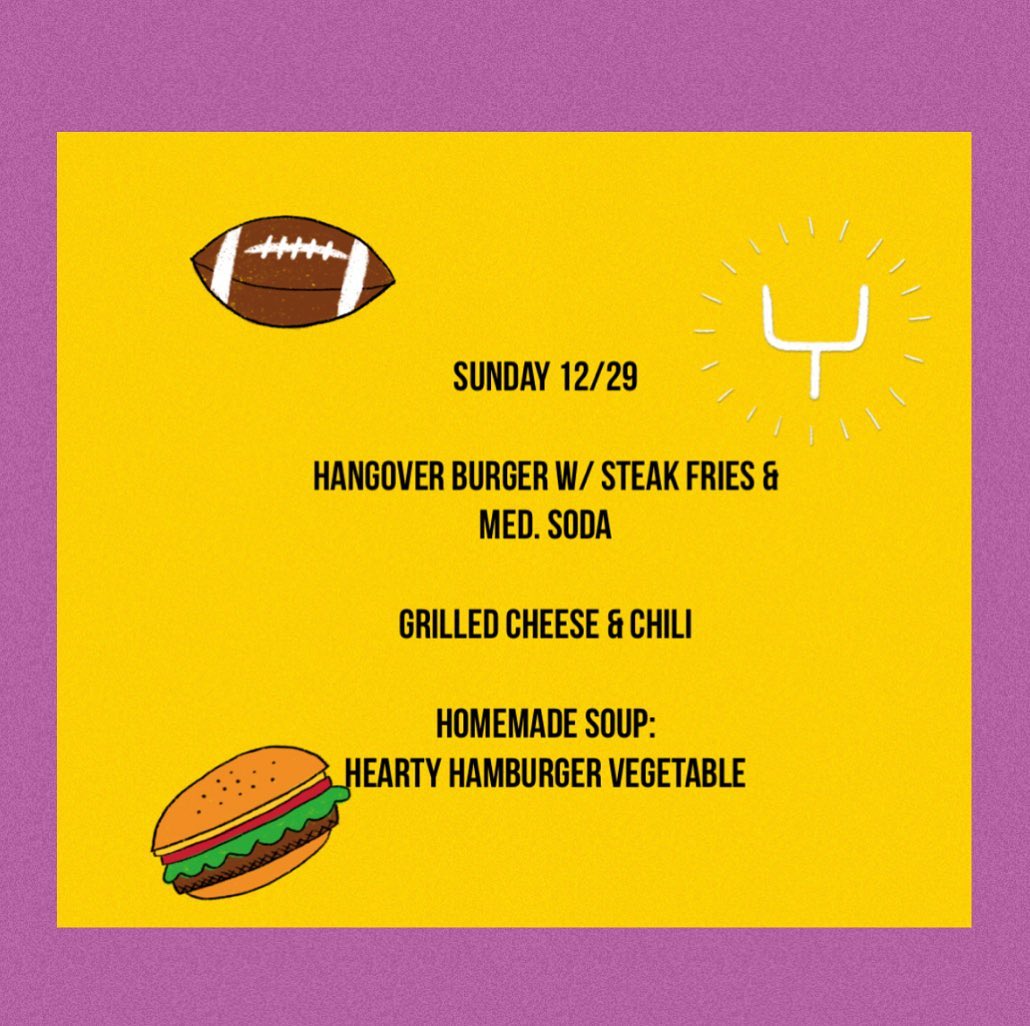 SUNDAY 12/29

HANGOVER BURGER W/ STEAK FRIES & MED. SODA

GRILLED CHEESE & CHILI

HOMEMADE SOUP:
HEARTY HAMBURGER VEGETABLE